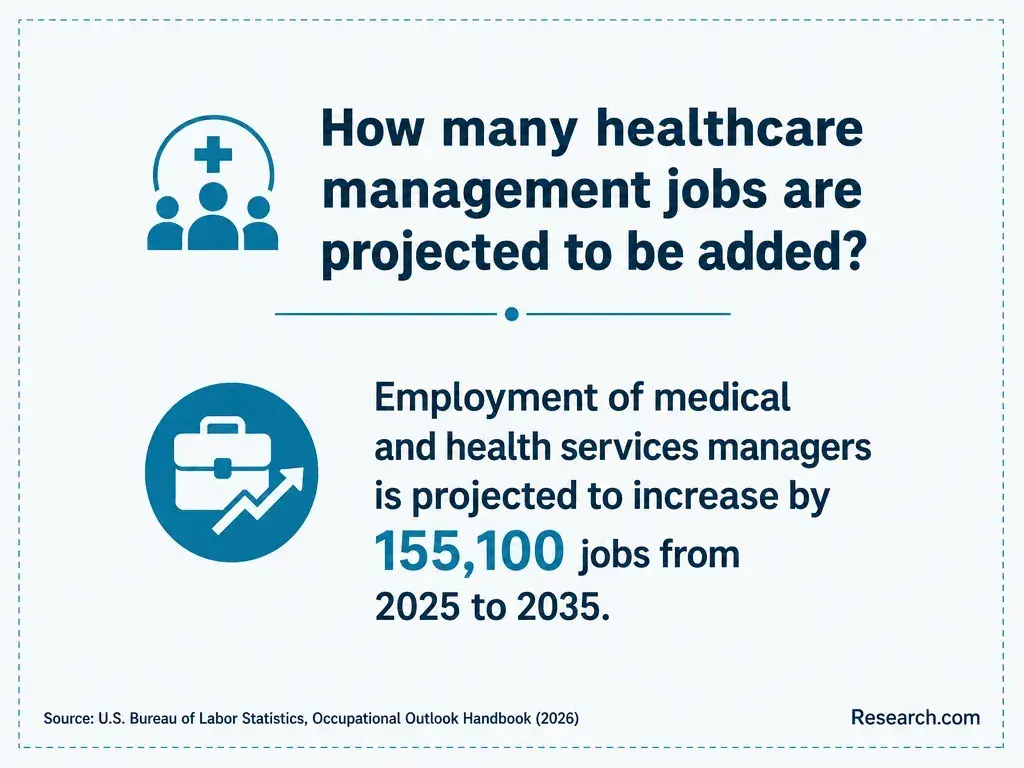 How many healthcare management jobs are projected to be added?

Employment of medical and health services managers is projected to increase by 155,100 jobs from 2025 to 2035.

Source: U.S. Bureau of Labor Statistics, Occupational Outlook Handbook (2026)

Research.com